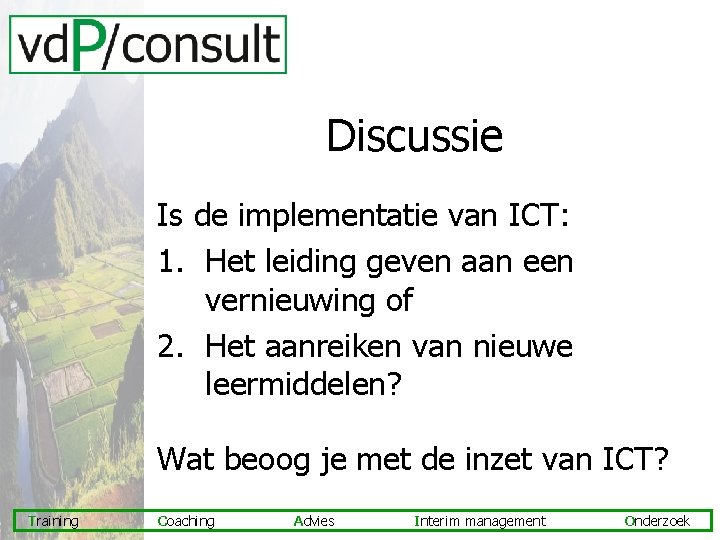 vdP/consult

Discussie

Is de implementatie van ICT:

1. Het leiding geven aan een vernieuwing of
2. Het aanreiken van nieuwe leermiddelen?

Wat beoog je met de inzet van ICT?

Training Coaching Advies Interim management Onderzoek